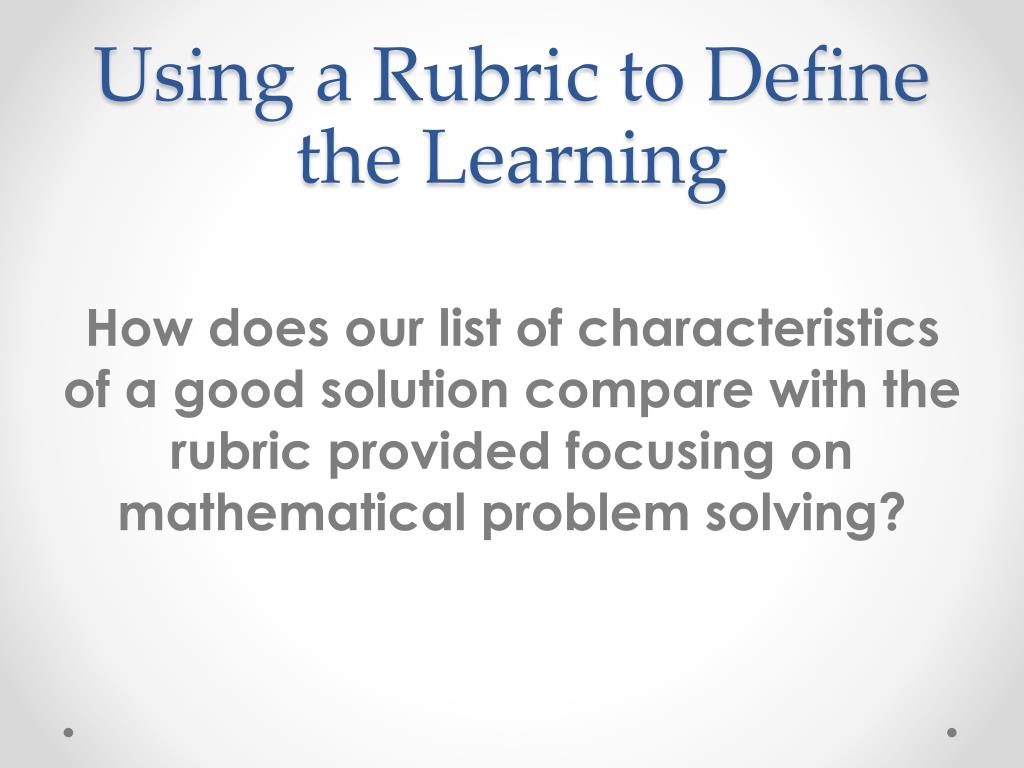 Using a Rubric to Define the Learning

How does our list of characteristics of a good solution compare with the rubric provided focusing on mathematical problem solving?